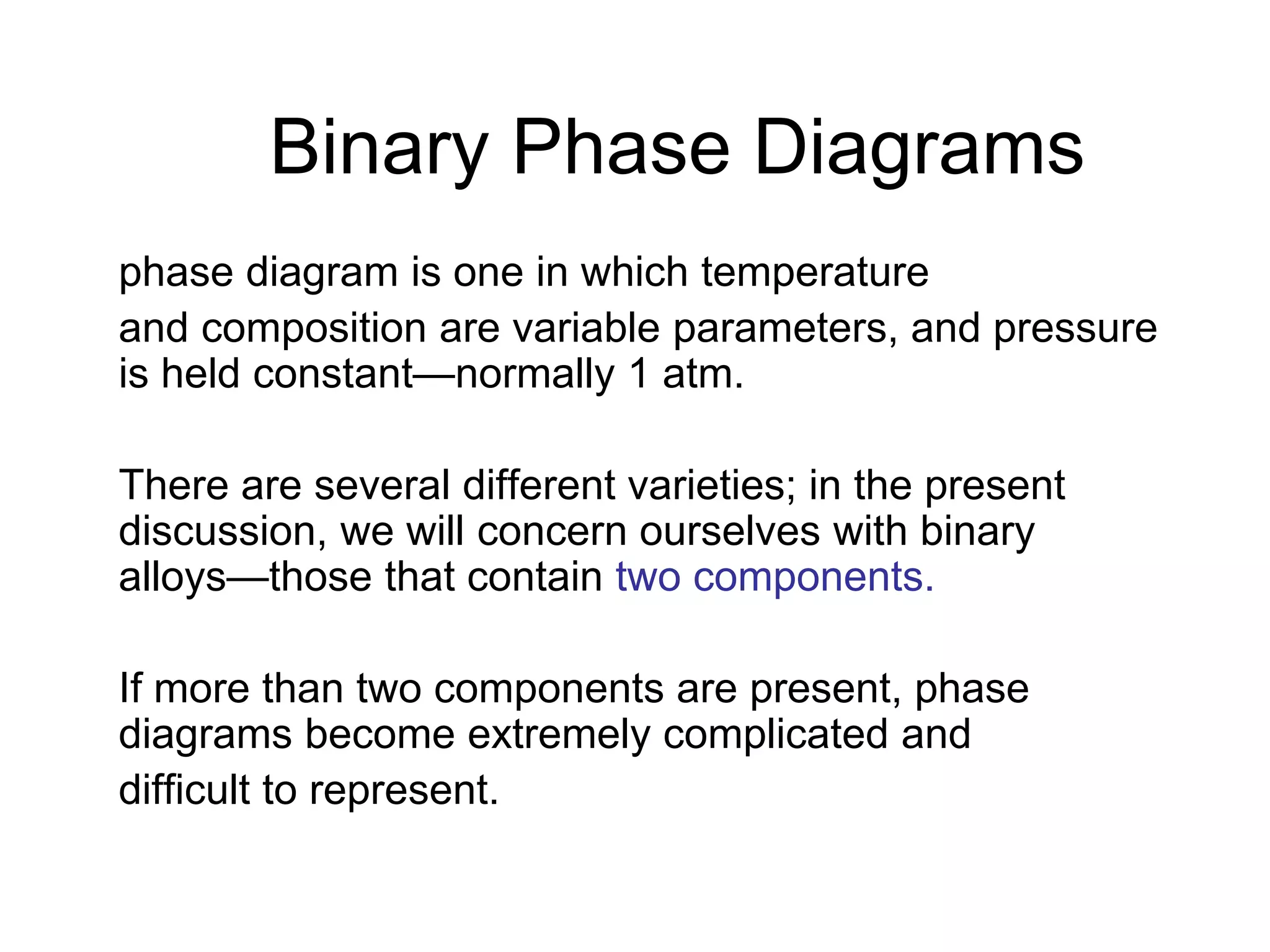 Binary Phase Diagrams

phase diagram is one in which temperature and composition are variable parameters, and pressure is held constant—normally 1 atm.

There are several different varieties; in the present discussion, we will concern ourselves with binary alloys—those that contain two components.

If more than two components are present, phase diagrams become extremely complicated and difficult to represent.